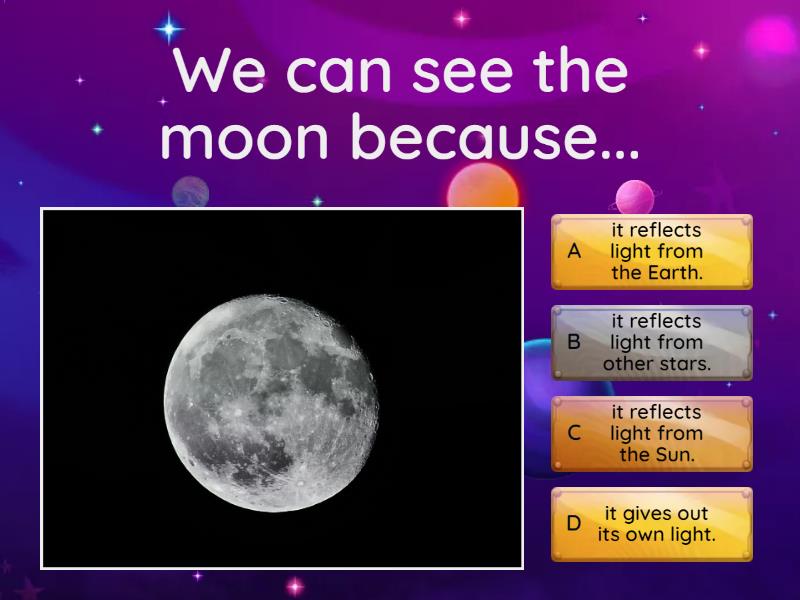 We can see the moon because...

A it reflects light from the Earth.

B it reflects light from other stars.

C it reflects light from the Sun.

D it gives out its own light.